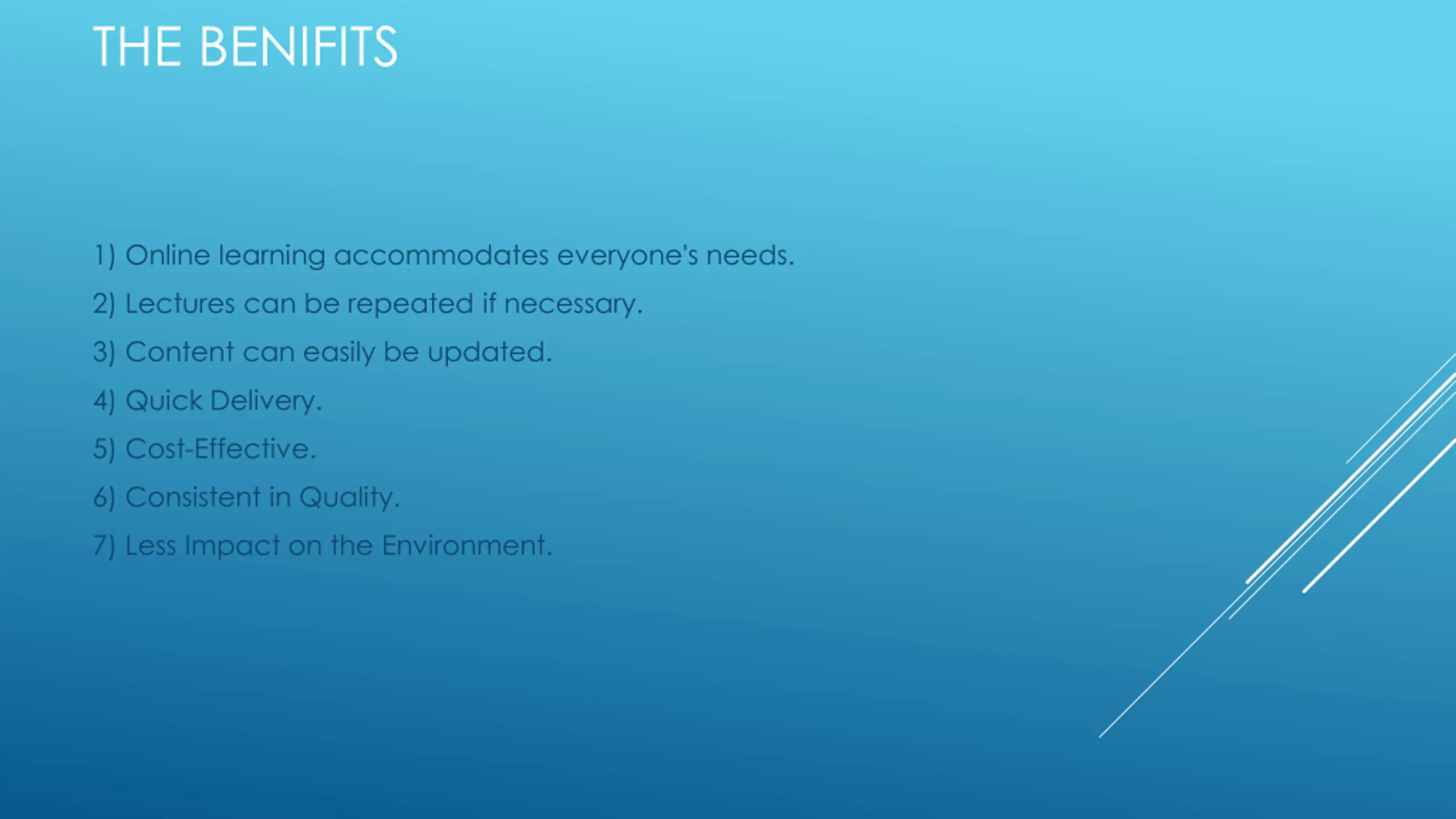 THE BENIFITS

1) Online learning accommodates everyone's needs.
2) Lectures can be repeated if necessary.
3) Content can easily be updated.
4) Quick Delivery.
5) Cost-Effective.
6) Consistent in Quality.
7) Less Impact on the Environment.